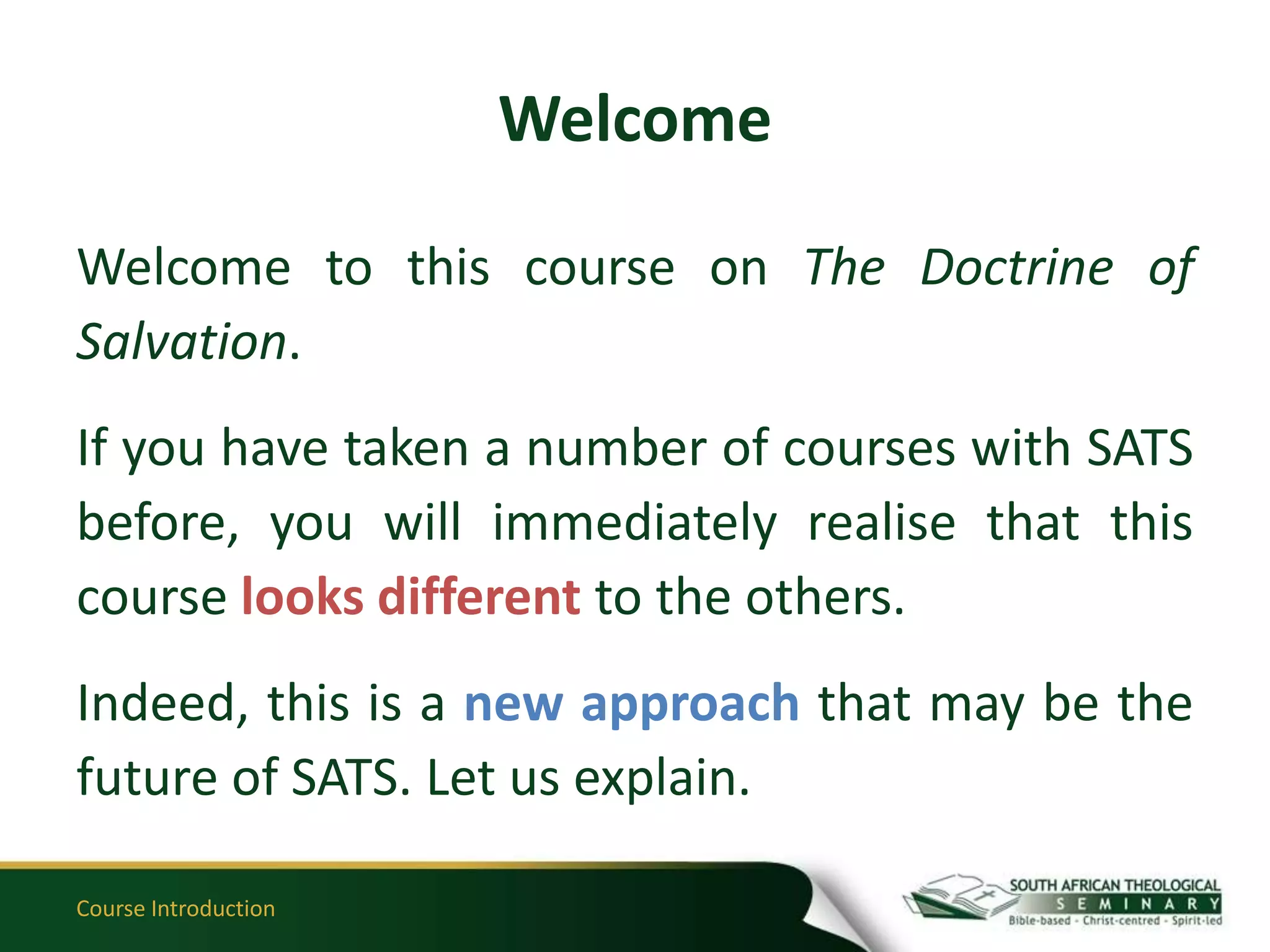 Welcome

Welcome to this course on The Doctrine of Salvation.

If you have taken a number of courses with SATS before, you will immediately realise that this course looks different to the others.

Indeed, this is a new approach that may be the future of SATS. Let us explain.

Course Introduction

SOUTH AFRICAN THEOLOGICAL SEMINARY
Bible-based - Christ-centred - Spirit-led